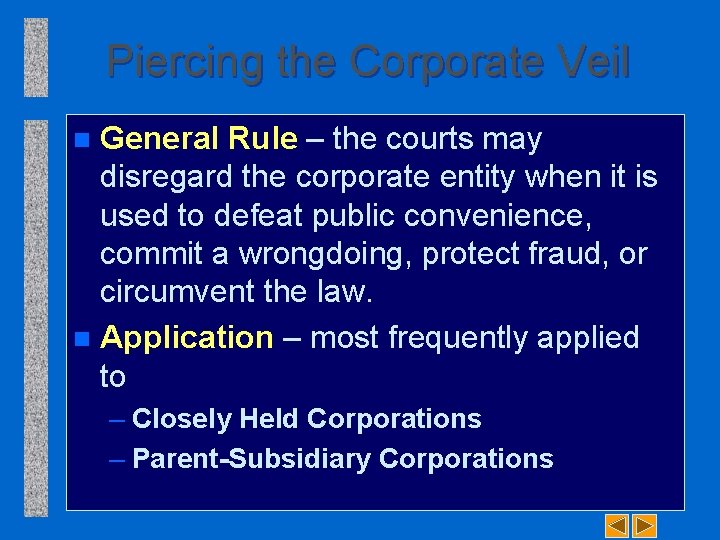 Piercing the Corporate Veil

General Rule – the courts may disregard the corporate entity when it is used to defeat public convenience, commit a wrongdoing, protect fraud, or circumvent the law.

Application – most frequently applied to

– Closely Held Corporations

– Parent-Subsidiary Corporations